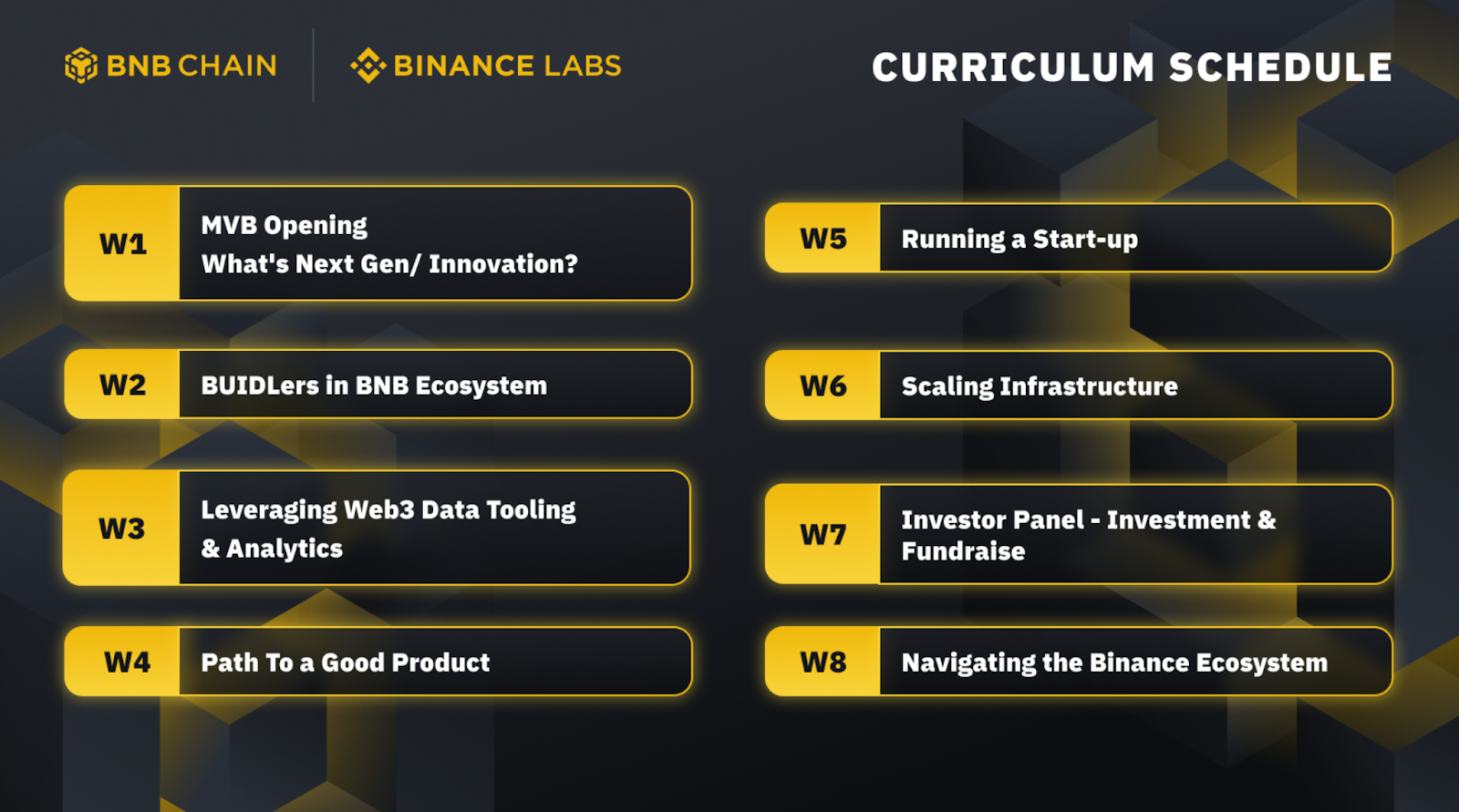 BNB CHAIN

BINANCE LABS

CURRICULUM SCHEDULE

W1 MVB Opening
What's Next Gen/ Innovation?

W2 BUIDLers in BNB Ecosystem

W3 Leveraging Web3 Data Tooling & Analytics

W4 Path To a Good Product

W5 Running a Start-up

W6 Scaling Infrastructure

W7 Investor Panel - Investment & Fundraise

W8 Navigating the Binance Ecosystem